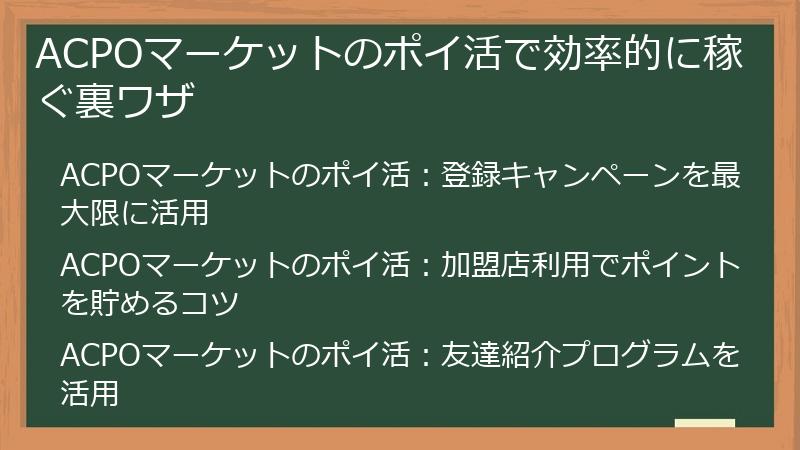 ACPOマーケットのポイ活で効率的に稼ぐ裏ワザ

ACPOマーケットのポイ活：登録キャンペーンを最大限に活用

ACPOマーケットのポイ活：加盟店利用でポイントを貯めるコツ

ACPOマーケットのポイ活：友達紹介プログラムを活用